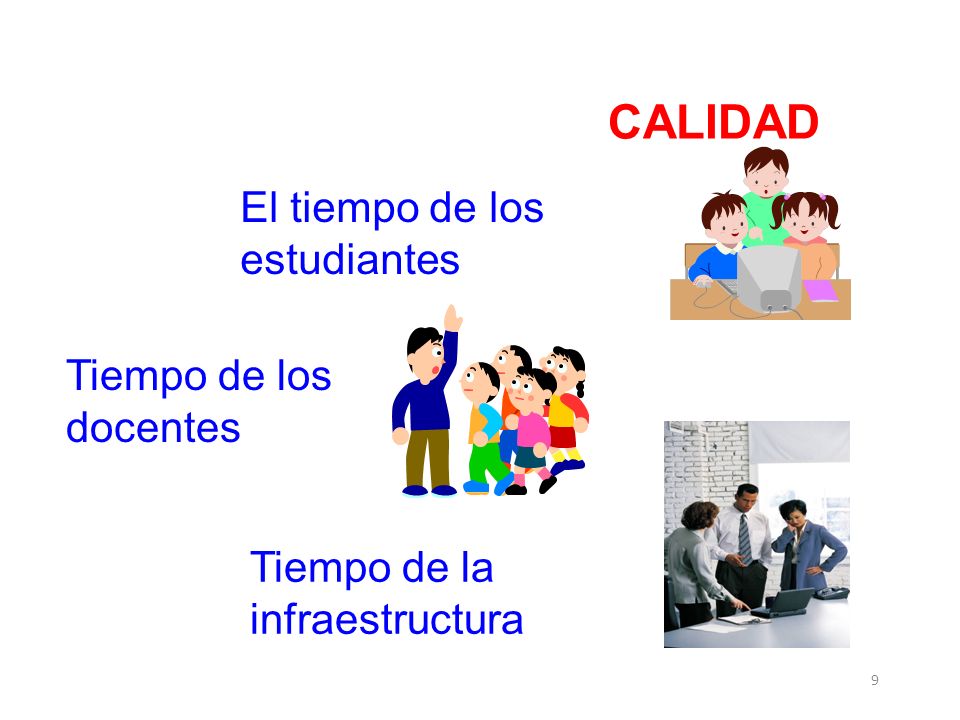 CALIDAD

El tiempo de los estudiantes

Tiempo de los docentes

Tiempo de la infraestructura

9